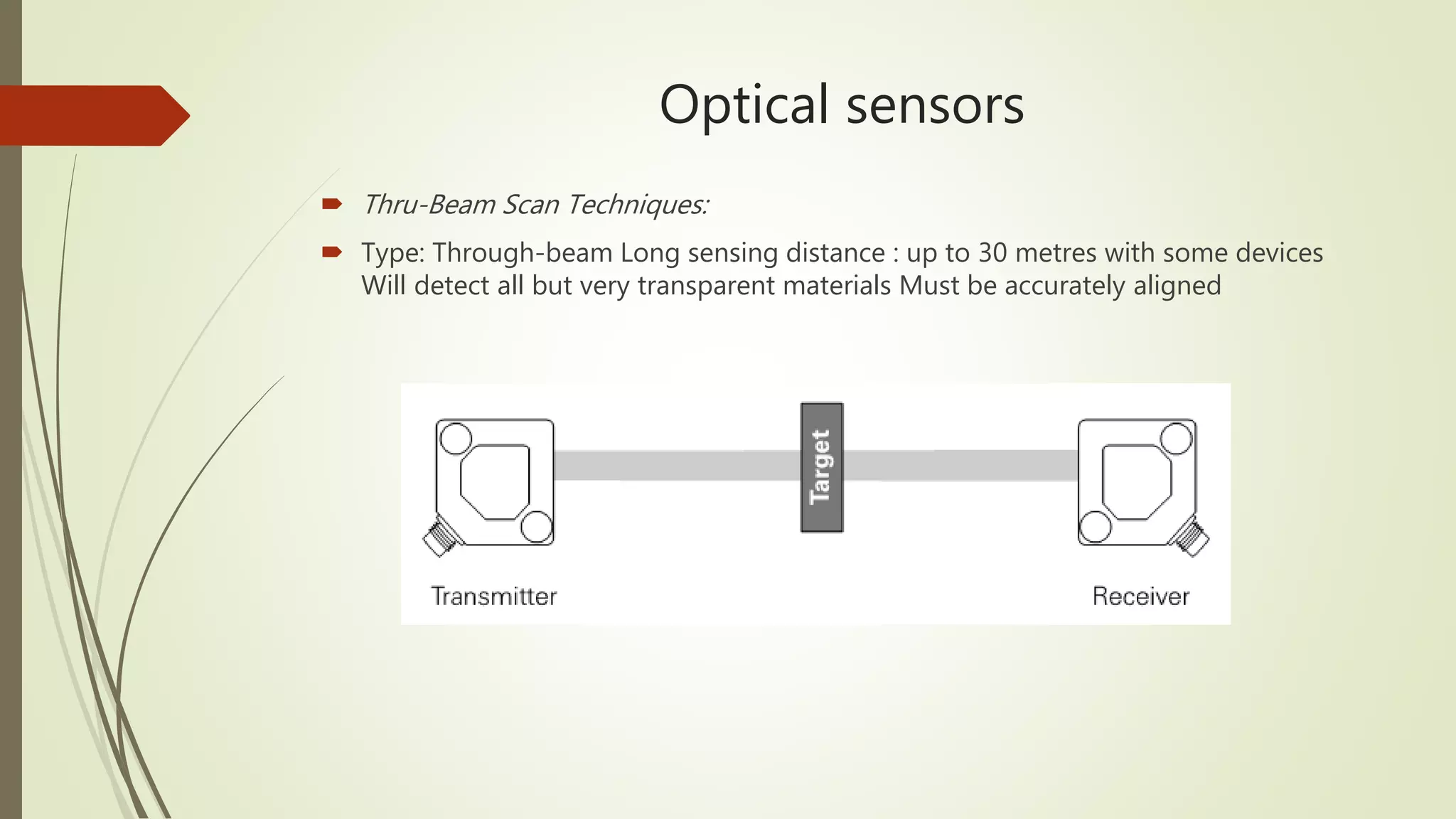 Optical sensors

Thru-Beam Scan Techniques:

Type: Through-beam Long sensing distance : up to 30 metres with some devices Will detect all but very transparent materials Must be accurately aligned

Target

Transmitter

Receiver